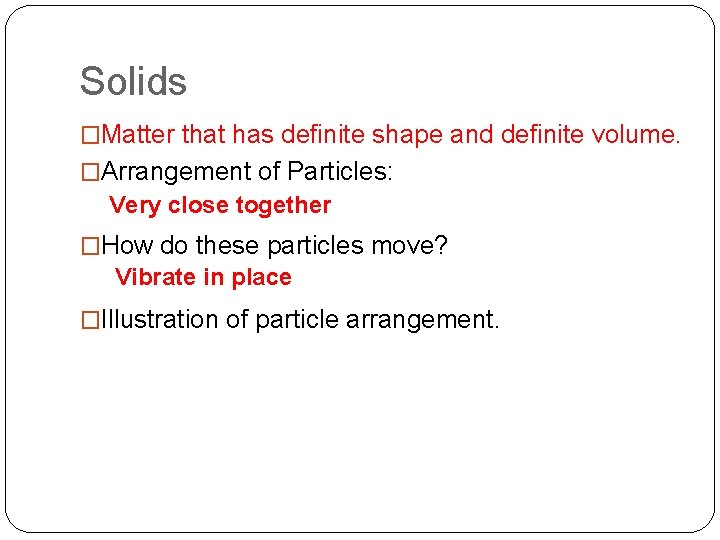 Solids

□Matter that has definite shape and definite volume.

□Arrangement of Particles:

Very close together

□How do these particles move?

Vibrate in place

□Illustration of particle arrangement.